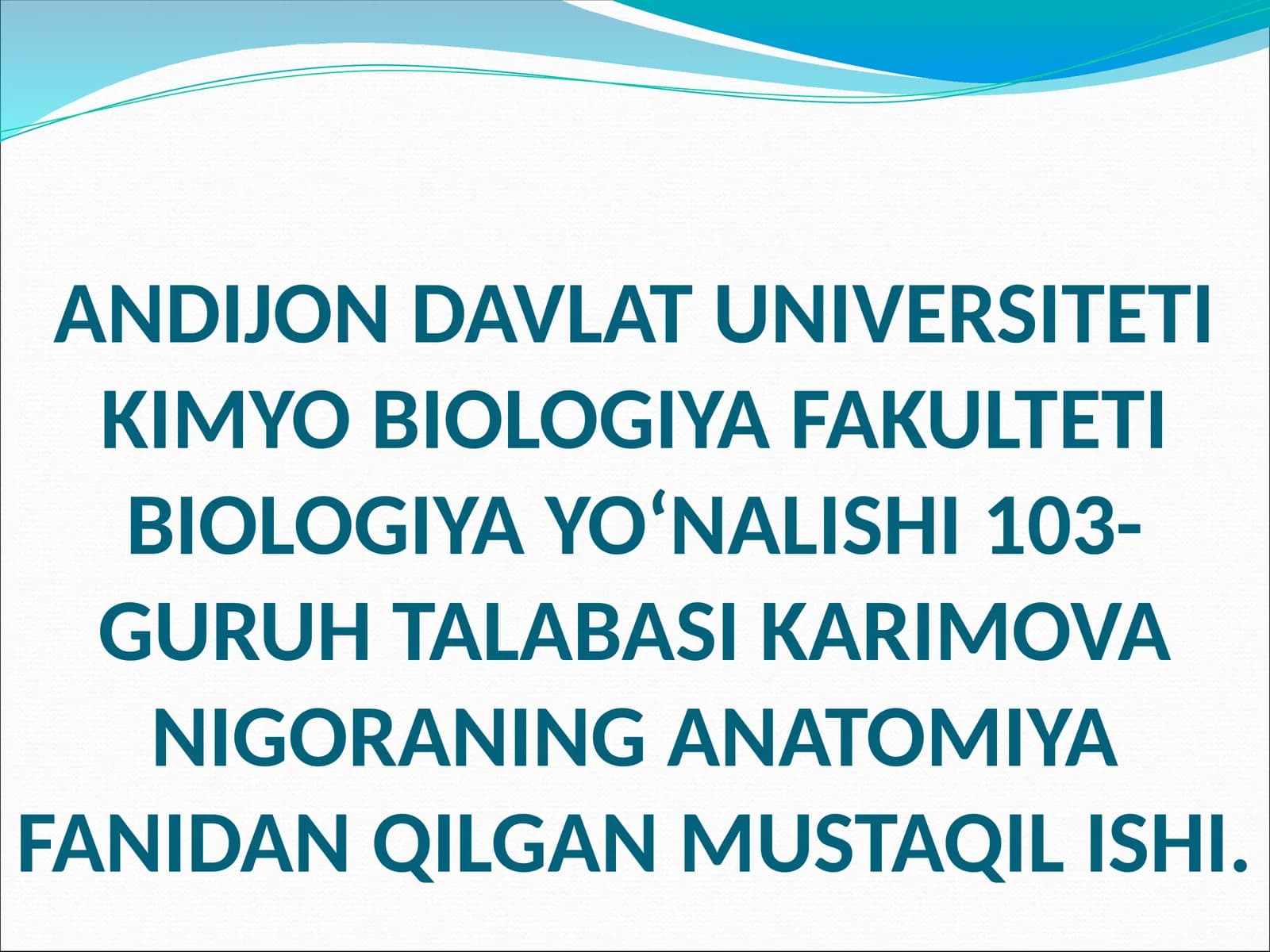 ANDIJON DAVLAT UNIVERSITETI KIMYO BIOLOGIYA FAKULTETI BIOLOGIYA YO‘NALISHI 103-GURUH TALABASI KARIMOVA NIGORANING ANATOMIYA FANIDAN QILGAN MUSTAQIL ISHI.